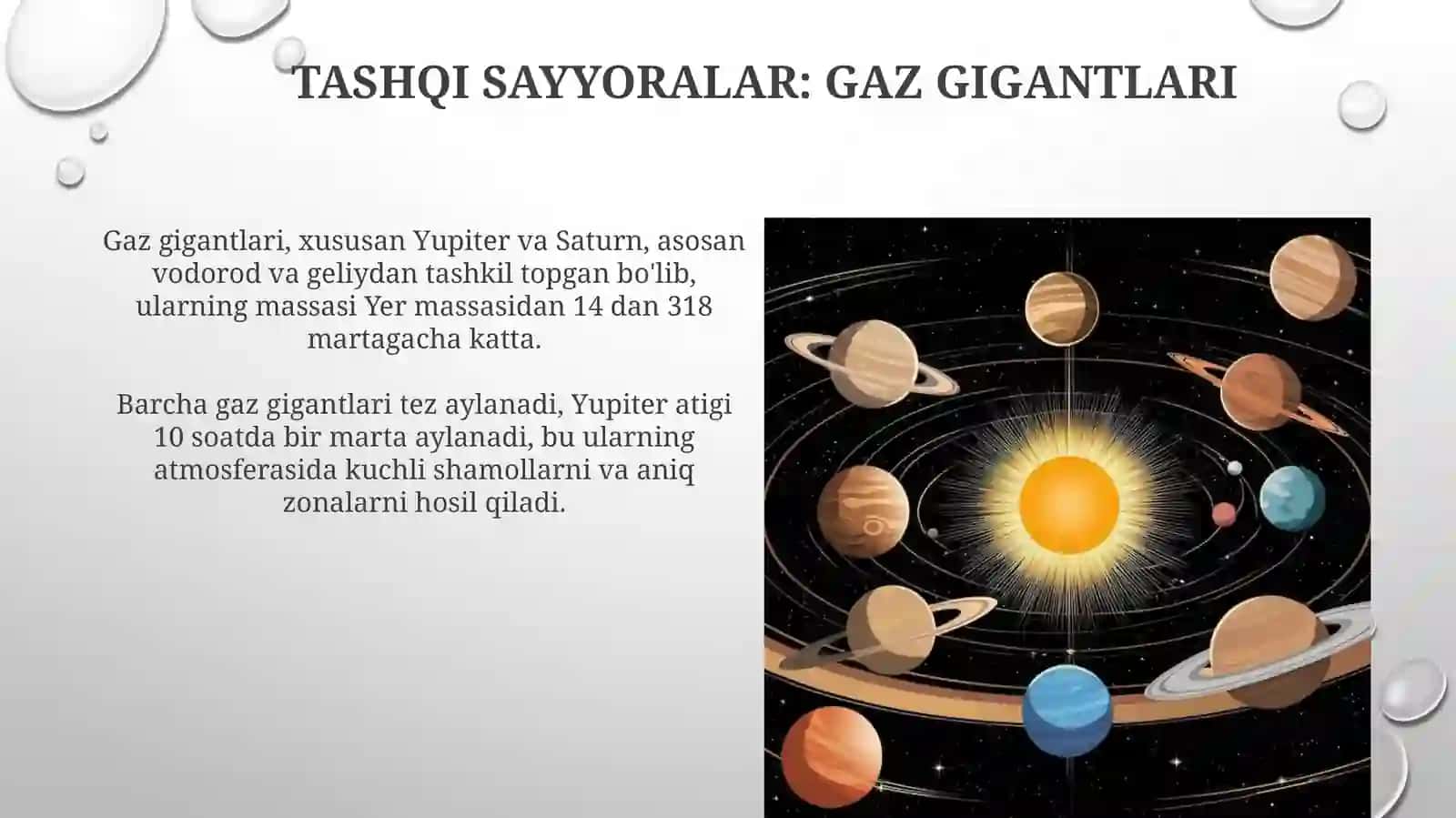 TASHQI SAYYORALAR: GAZ GIGANTLARI

Gaz gigantlari, xususan Yupiter va Saturn, asosan vodorod va geliydan tashkil topgan bo'lib, ularning massasi Yer massasidan 14 dan 318 martagacha katta.

Barcha gaz gigantlari tez aylanadi, Yupiter atigi 10 soatda bir marta aylanadi, bu ularning atmosferasida kuchli shamollarni va aniq zonalarni hosil qiladi.